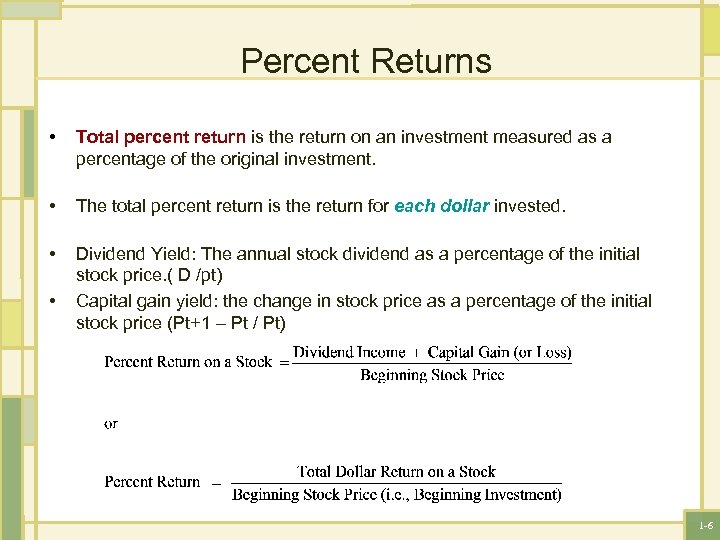 Percent Returns

• Total percent return is the return on an investment measured as a percentage of the original investment.

• The total percent return is the return for each dollar invested.

• Dividend Yield: The annual stock dividend as a percentage of the initial stock price.( D /pt)

• Capital gain yield: the change in stock price as a percentage of the initial stock price (Pt+1 – Pt / Pt)

$\text{Percent Return on a Stock} = \frac{\text{Dividend Income} + \text{Capital Gain (or Loss)}}{\text{Beginning Stock Price}}$

or

$\text{Percent Return} = \frac{\text{Total Dollar Return on a Stock}}{\text{Beginning Stock Price (i.e., Beginning Investment)}}$

1-6